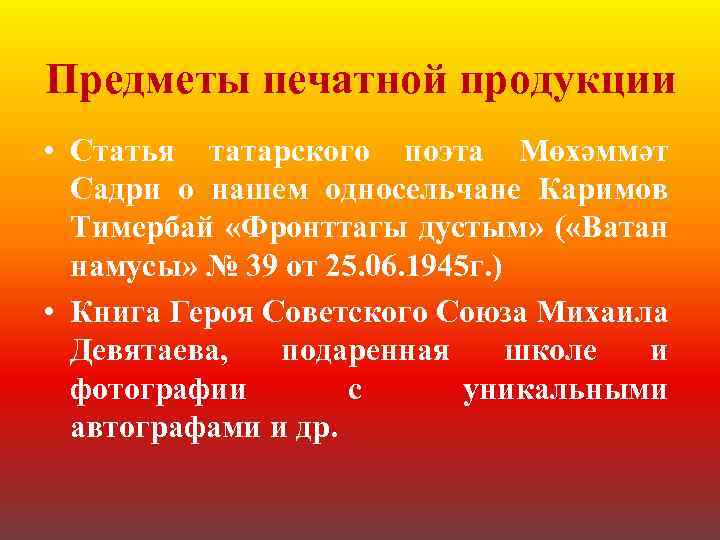 Предметы печатной продукции

• Статья татарского поэта Мөхәммәт Садри о нашем односельчане Каримов Тимербай «Фронттагы дустым» («Ватан намусы» № 39 от 25.06.1945г.)

• Книга Героя Советского Союза Михаила Девятаева, подаренная школе и фотографии с уникальными автографами и др.